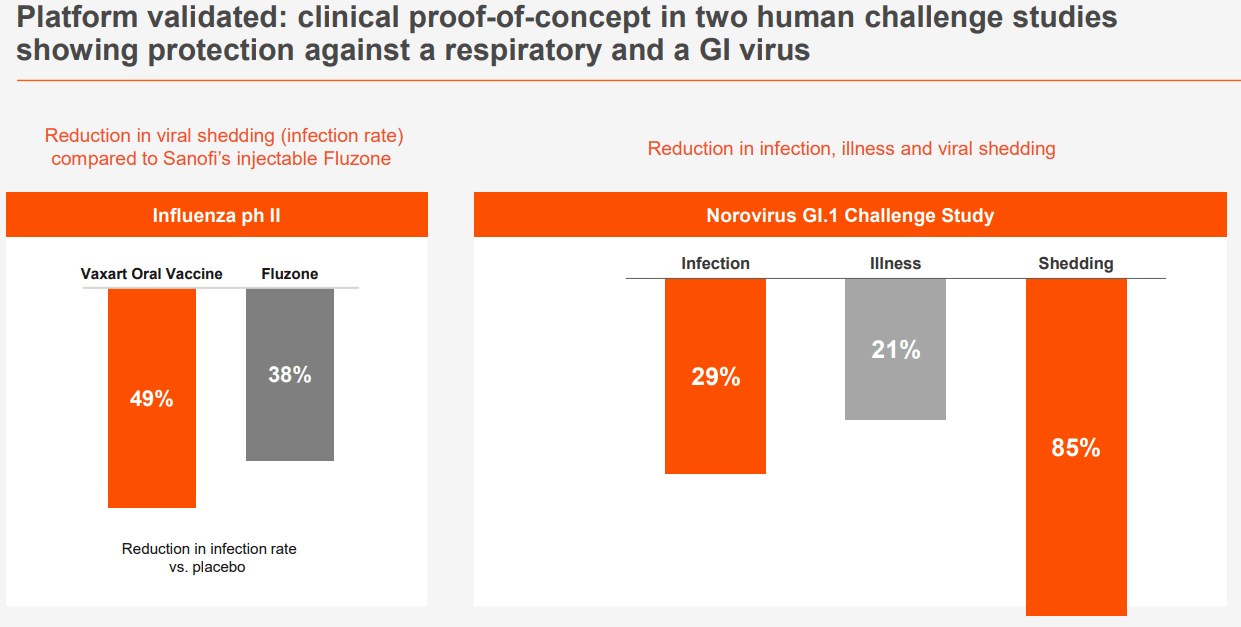 Platform validated: clinical proof-of-concept in two human challenge studies showing protection against a respiratory and a GI virus

Reduction in viral shedding (infection rate) compared to Sanofi's injectable Fluzone

Influenza ph II

Vaxart Oral Vaccine

Fluzone

49%

38%

Reduction in infection rate vs. placebo

Reduction in infection, illness and viral shedding

Norovirus GI.1 Challenge Study

Infection

Illness

Shedding

29%

21%

85%